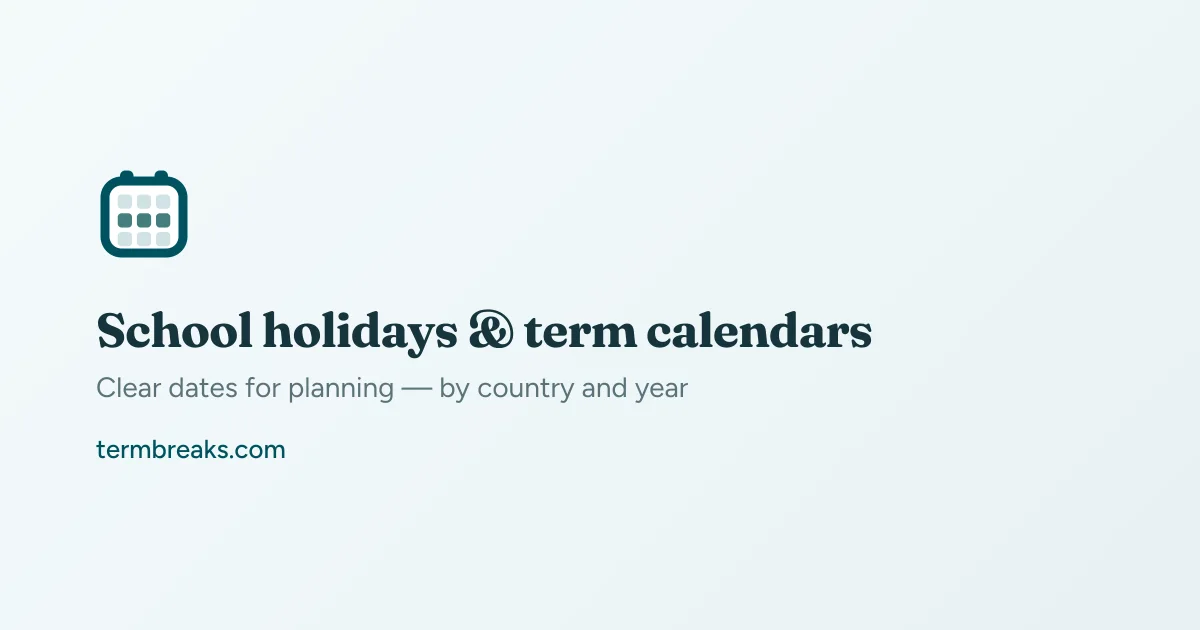 School holidays & term calendars

Clear dates for planning — by country and year

termbreaks.com